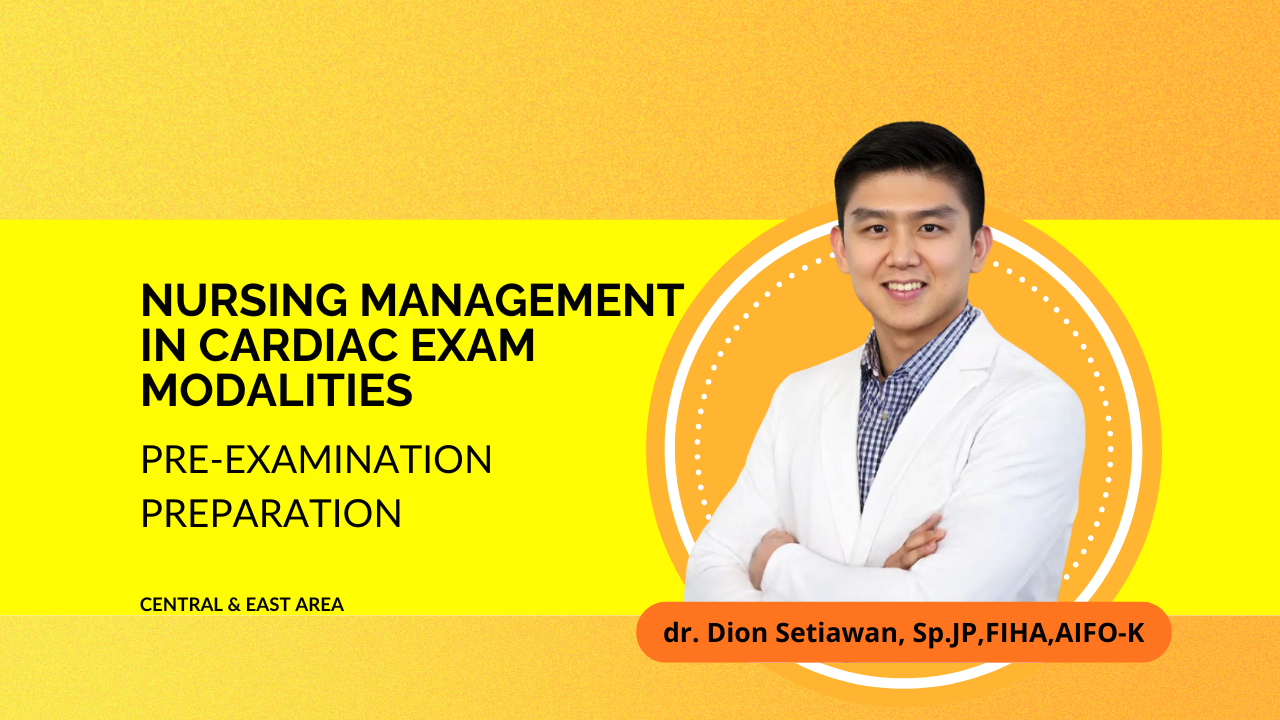 NURSING MANAGEMENT IN CARDIAC EXAM MODALITIES

PRE-EXAMINATION PREPARATION

CENTRAL & EAST AREA

dr. Dion Setiawan, Sp.JP,FIHA,AIFO-K